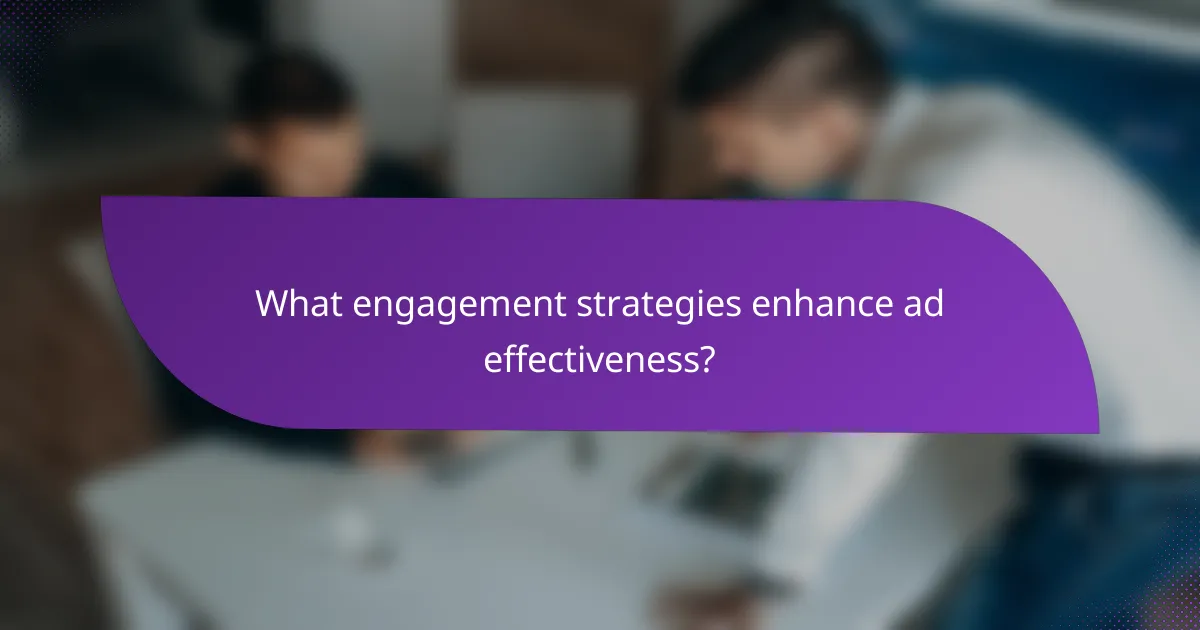 What engagement strategies enhance ad effectiveness?